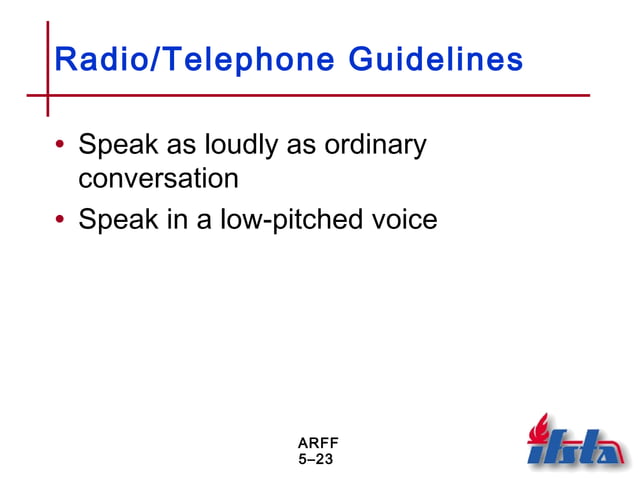 Radio/Telephone Guidelines

• Speak as loudly as ordinary conversation
• Speak in a low-pitched voice

ARFF
5–23

ifsta